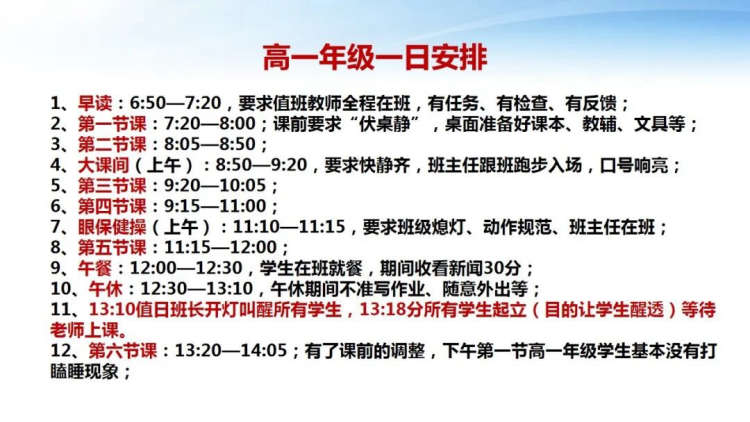 高一年级一日安排

1、早读：6:50—7:20，要求值班教师全程在班，有任务、有检查、有反馈；
2、第一节课：7:20—8:00；课前要求“伏桌静”，桌面准备好课本、教辅、文具等；
3、第二节课：8:05—8:50；
4、大课间（上午）：8:50—9:20，要求快静齐，班主任跟班跑步入场，口号响亮；
5、第三节课：9:20—10:05；
6、第四节课：9:15—11:00；
7、眼保健操（上午）：11:10—11:15，要求班级熄灯、动作规范、班主任在班；
8、第五节课：11:15—12:00；
9、午餐：12:00—12:30，学生在班就餐，期间收看新闻30分；
10、午休：12:30—13:10，午休期间不准写作业、随意外出等；
11、13:10值日班长开灯叫醒所有学生，13:18分所有学生起立（目的让学生醒透）等待老师上课。
12、第六节课：13:20—14:05；有了课前的调整，下午第一节高一年级学生基本没有打瞌睡现象；